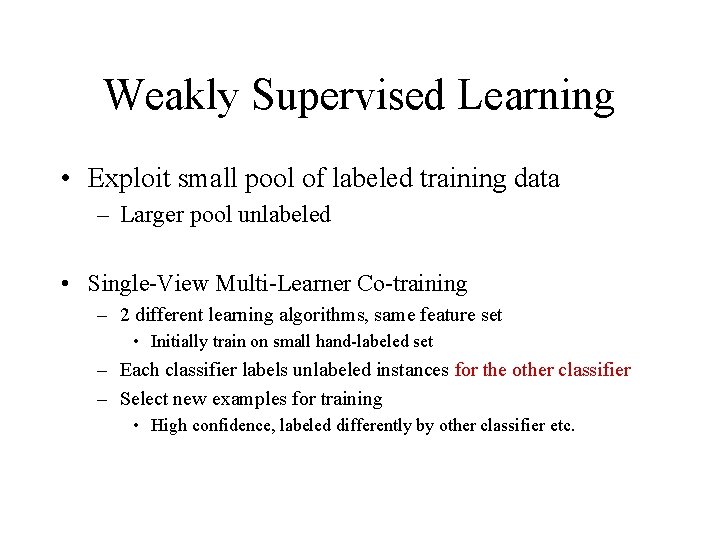 Weakly Supervised Learning

• Exploit small pool of labeled training data
– Larger pool unlabeled

• Single-View Multi-Learner Co-training
– 2 different learning algorithms, same feature set
• Initially train on small hand-labeled set
– Each classifier labels unlabeled instances for the other classifier
– Select new examples for training
• High confidence, labeled differently by other classifier etc.